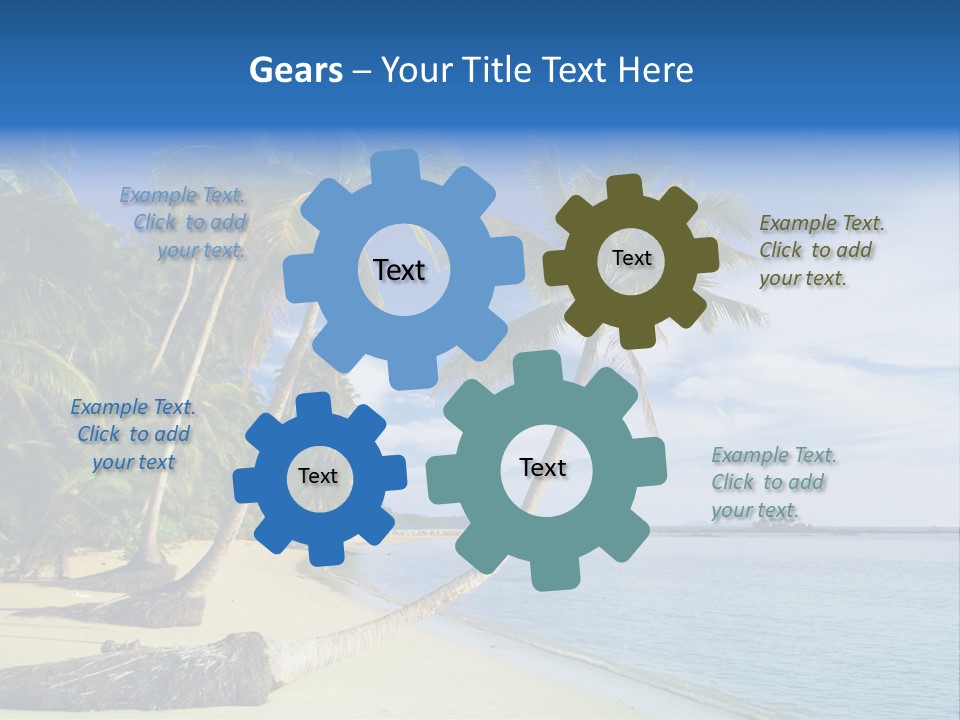 Gears – Your Title Text Here

Example Text. Click to add your text.

Text

Text

Example Text. Click to add your text.

Example Text. Click to add your text

Text

Text

Example Text. Click to add your text.